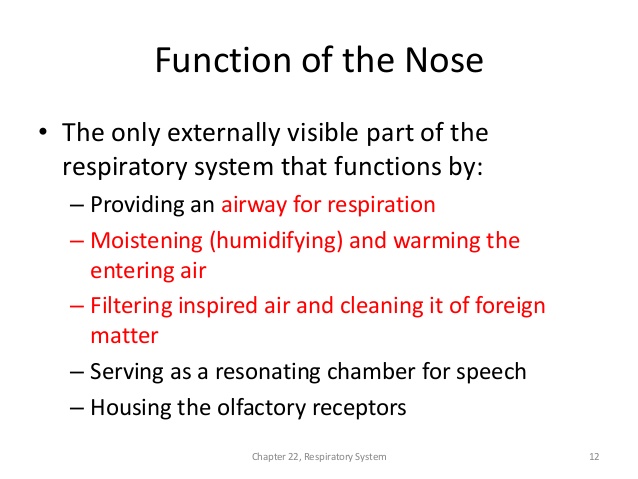 Function of the Nose

• The only externally visible part of the respiratory system that functions by:
– Providing an airway for respiration
– Moistening (humidifying) and warming the entering air
– Filtering inspired air and cleaning it of foreign matter
– Serving as a resonating chamber for speech
– Housing the olfactory receptors

Chapter 22, Respiratory System

12